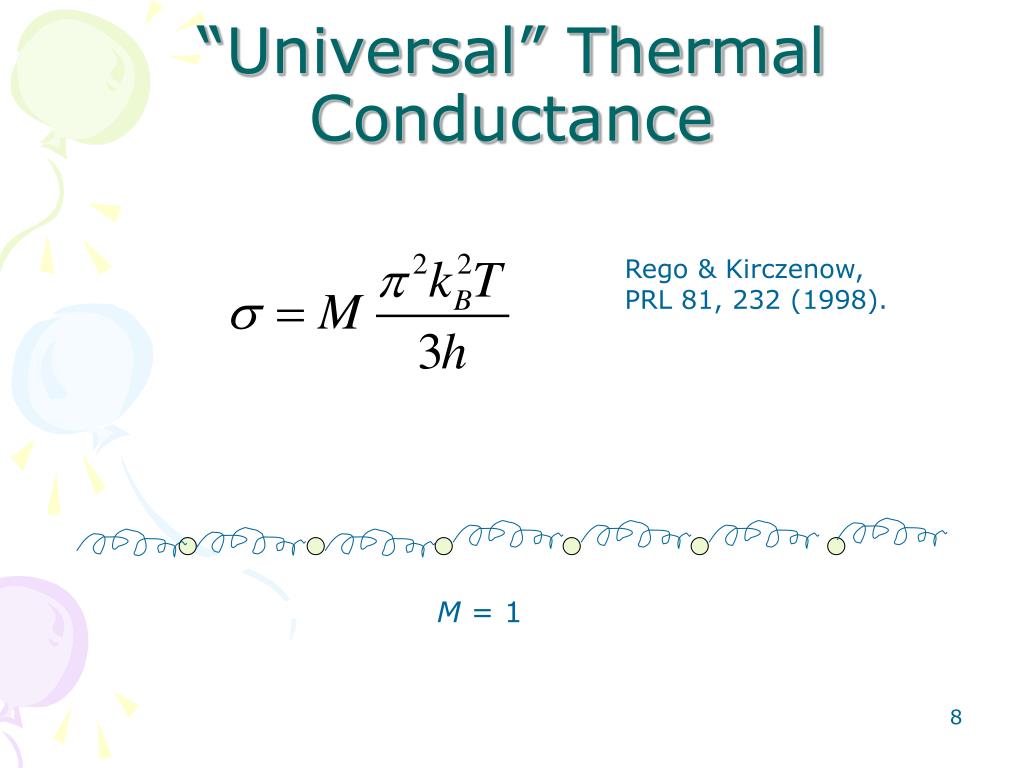 “Universal” Thermal Conductance

$\sigma = M \frac{\pi^2 k_B^2 T}{3h}$

Rego & Kirczenow, PRL 81, 232 (1998).

$M = 1$

8